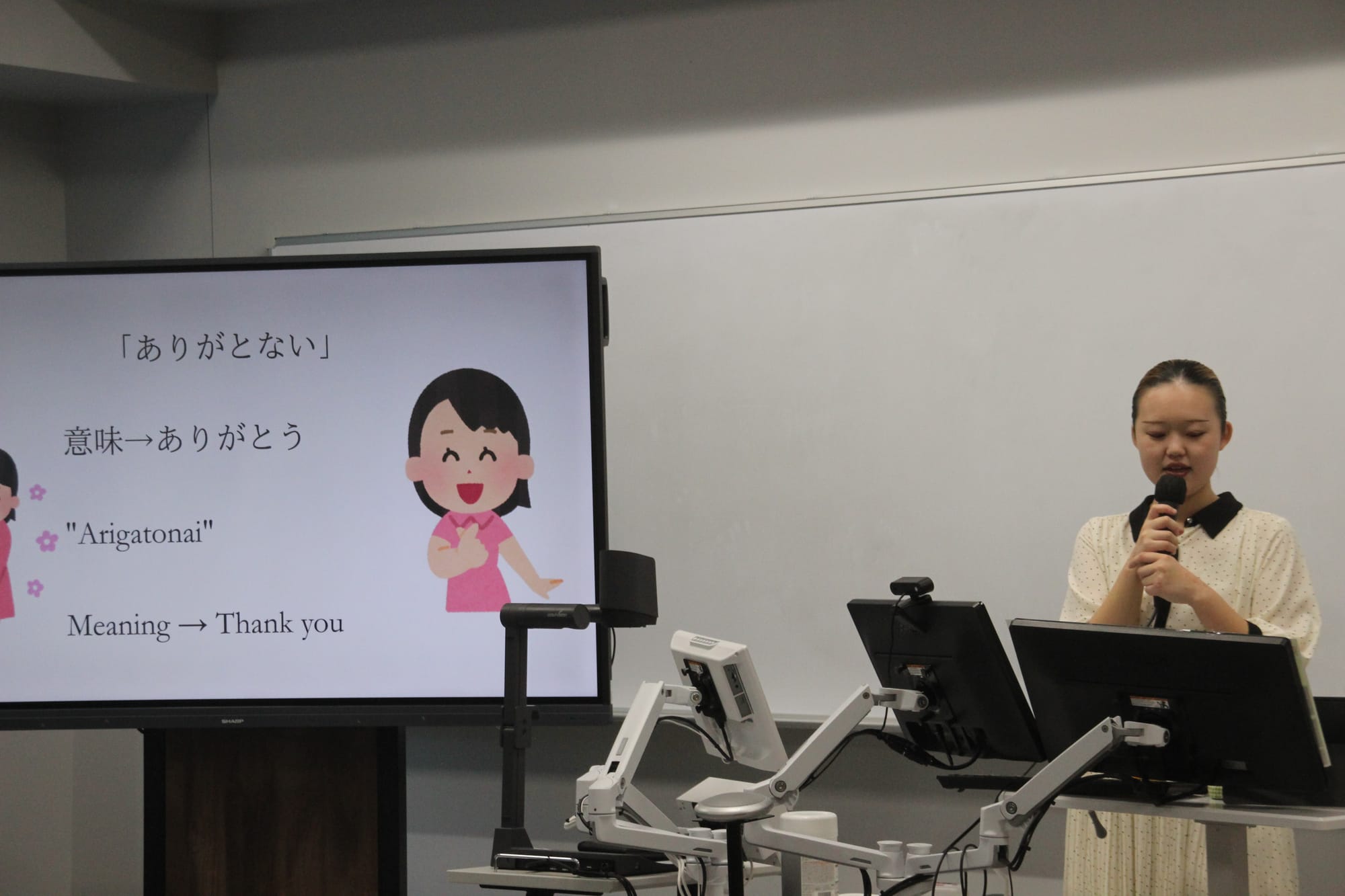 「ありがとない」

意味→ありがとう

"Arigatonai"

Meaning → Thank you

SHARP